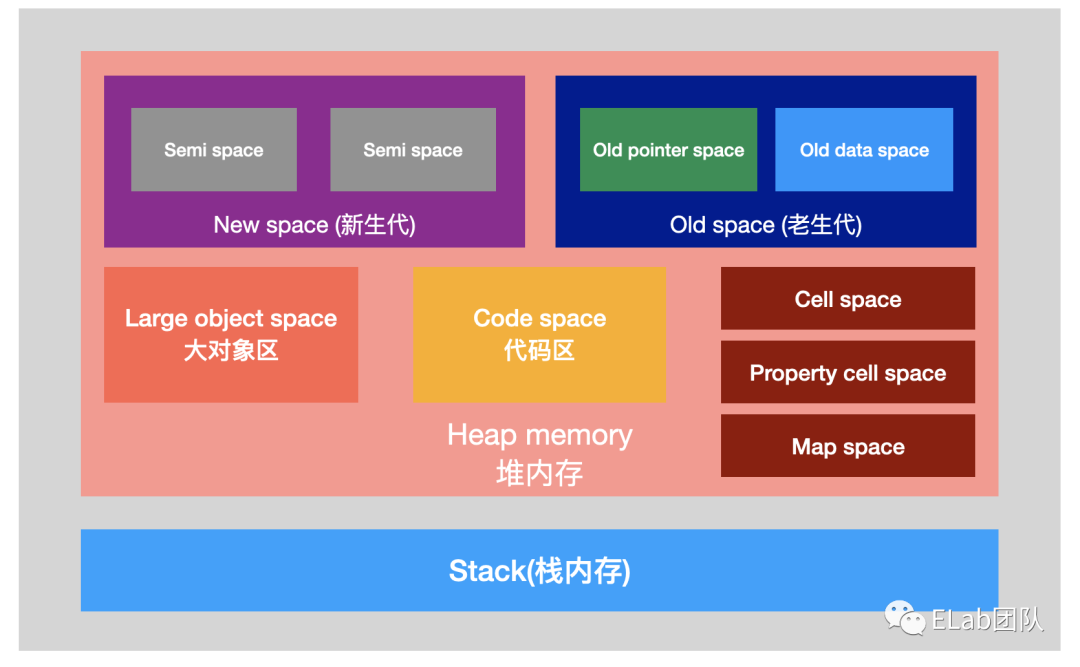 Semi space
Semi space
New space (新生代)

Old pointer space
Old data space
Old space (老生代)

Large object space
大对象区

Code space
代码区

Cell space
Property cell space
Map space

Heap memory
堆内存

Stack(栈内存)

ELab团队